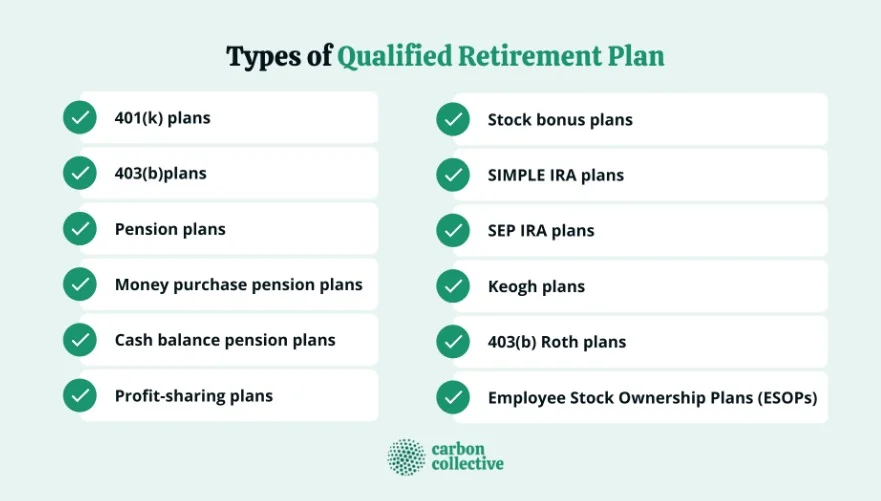 Types of Qualified Retirement Plan

401(k) plans

403(b)plans

Pension plans

Money purchase pension plans

Cash balance pension plans

Profit-sharing plans

Stock bonus plans

SIMPLE IRA plans

SEP IRA plans

Keogh plans

403(b) Roth plans

Employee Stock Ownership Plans (ESOPs)

carbon collective